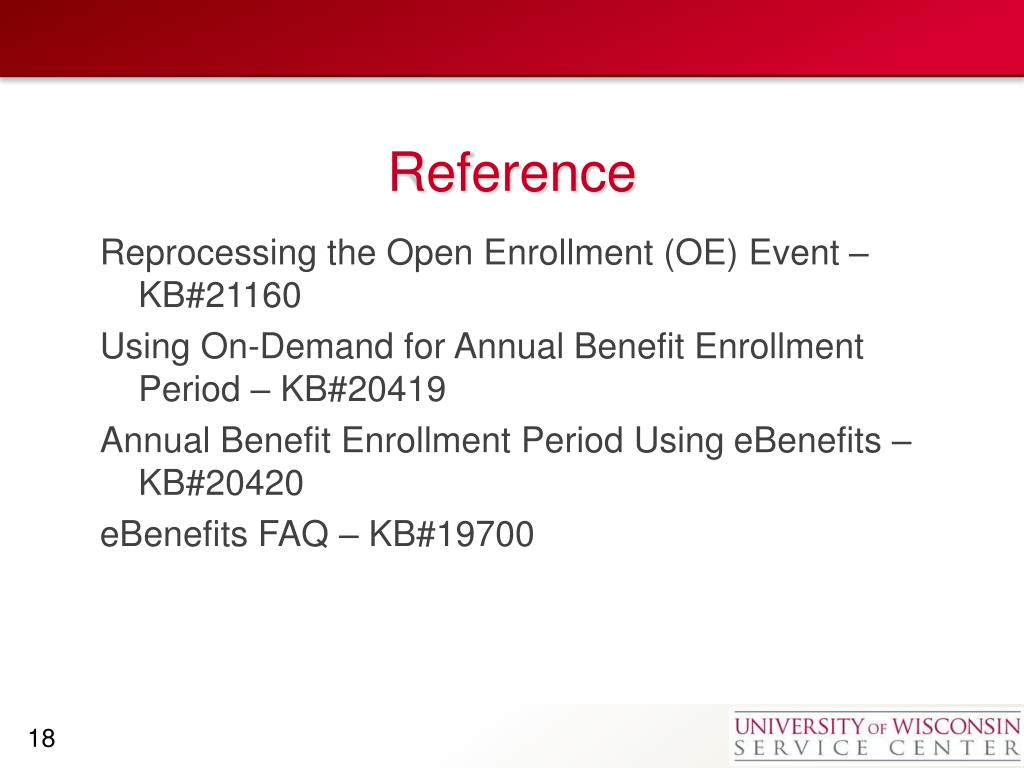 Reference

Reprocessing the Open Enrollment (OE) Event – KB#21160

Using On-Demand for Annual Benefit Enrollment Period – KB#20419

Annual Benefit Enrollment Period Using eBenefits – KB#20420

eBenefits FAQ – KB#19700

18

UNIVERSITY OF WISCONSIN
SERVICE CENTER